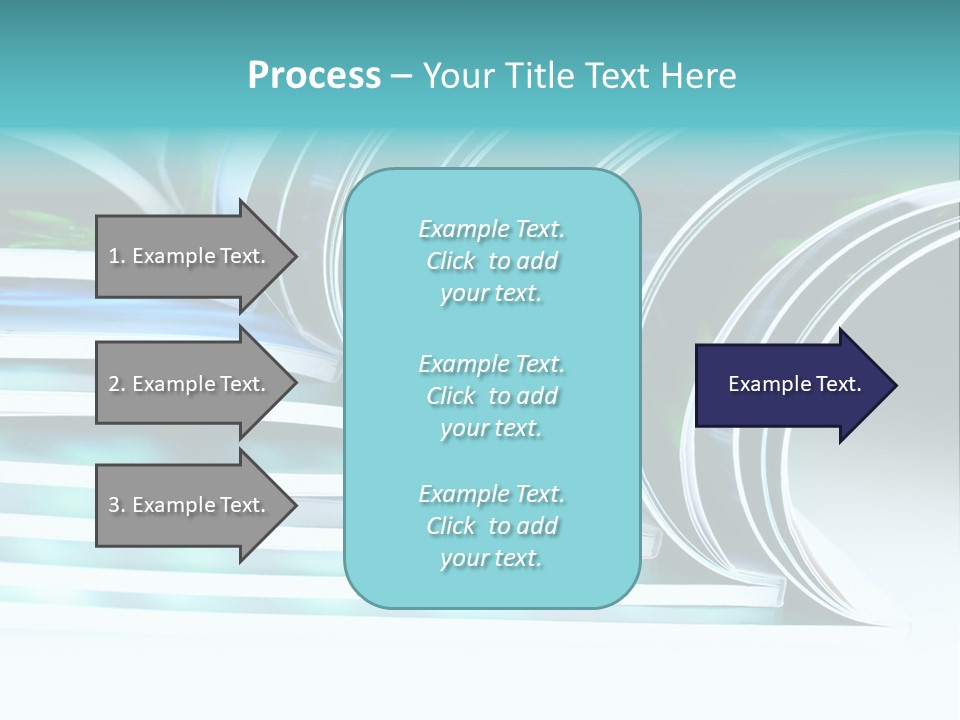 Process – Your Title Text Here

1. Example Text.

2. Example Text.

3. Example Text.

Example Text. Click to add your text.

Example Text. Click to add your text.

Example Text. Click to add your text.

Example Text.